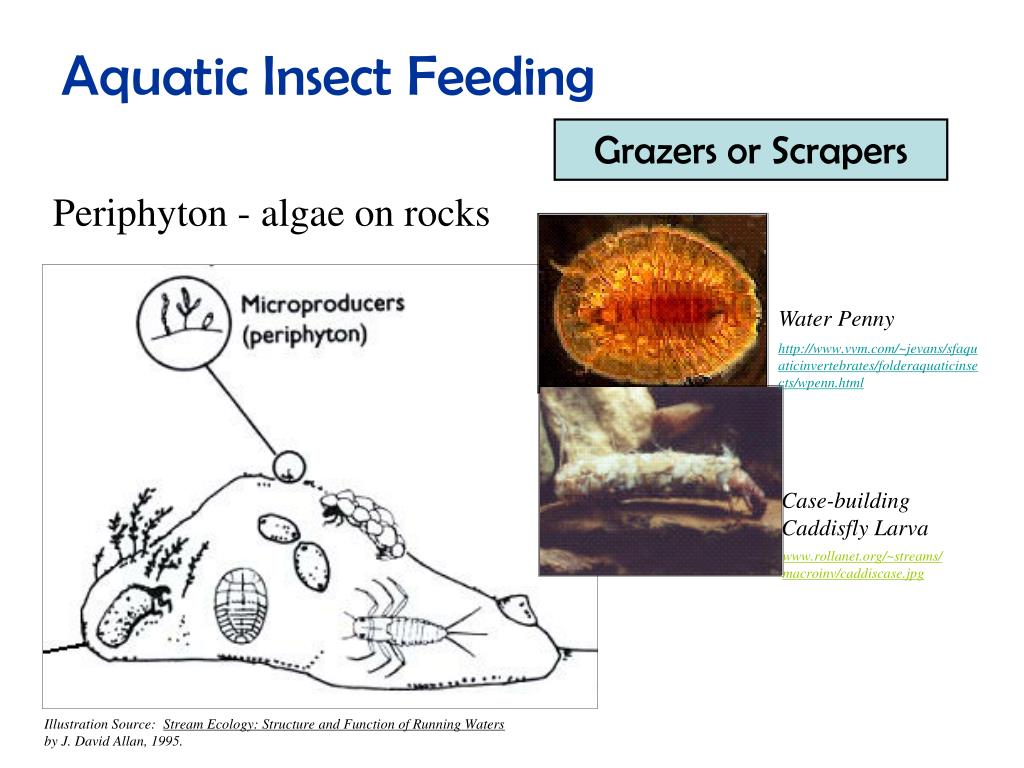 Aquatic Insect Feeding

Grazers or Scrapers

Periphyton - algae on rocks

Microproducers (periphyton)

Water Penny

http://www.vvm.com/~jevans/sfaquaticinvertebrates/folderaquaticinsects/wpenn.html

Case-building Caddisfly Larva

www.rollanet.org/~streams/macroinv/caddiscase.jpg

Illustration Source: Stream Ecology: Structure and Function of Running Waters by J. David Allan, 1995.